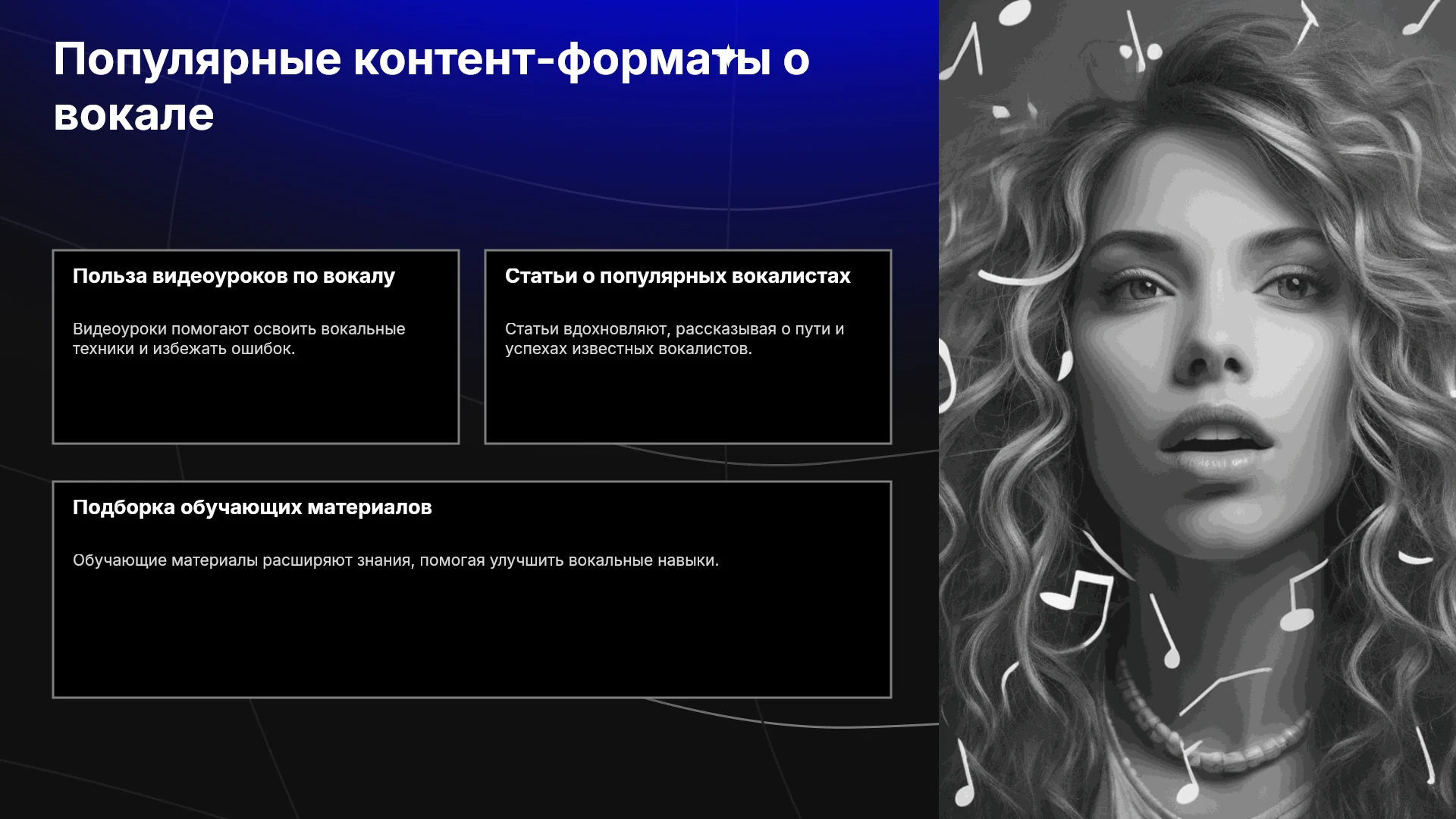 Популярные контент-форматы о вокале

Польза видеоуроков по вокалу

Видеоуроки помогают освоить вокальные техники и избежать ошибок.

Статьи о популярных вокалистах

Статьи вдохновляют, рассказывая о пути и успехах известных вокалистов.

Подборка обучающих материалов

Обучающие материалы расширяют знания, помогая улучшить вокальные навыки.